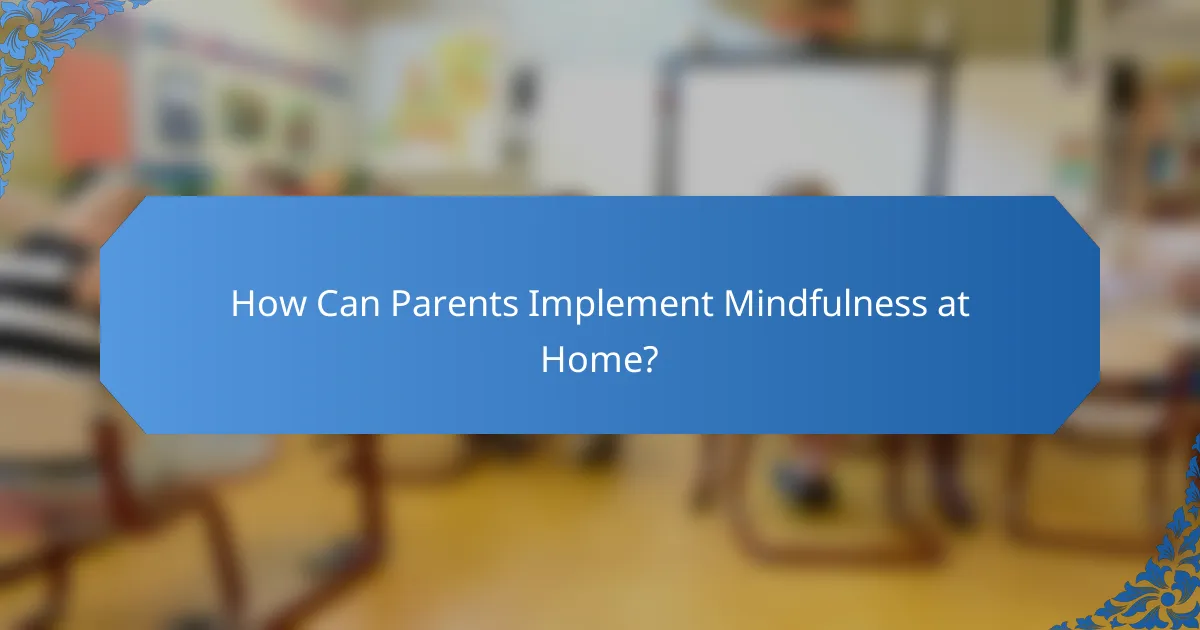 How Can Parents Implement Mindfulness at Home?